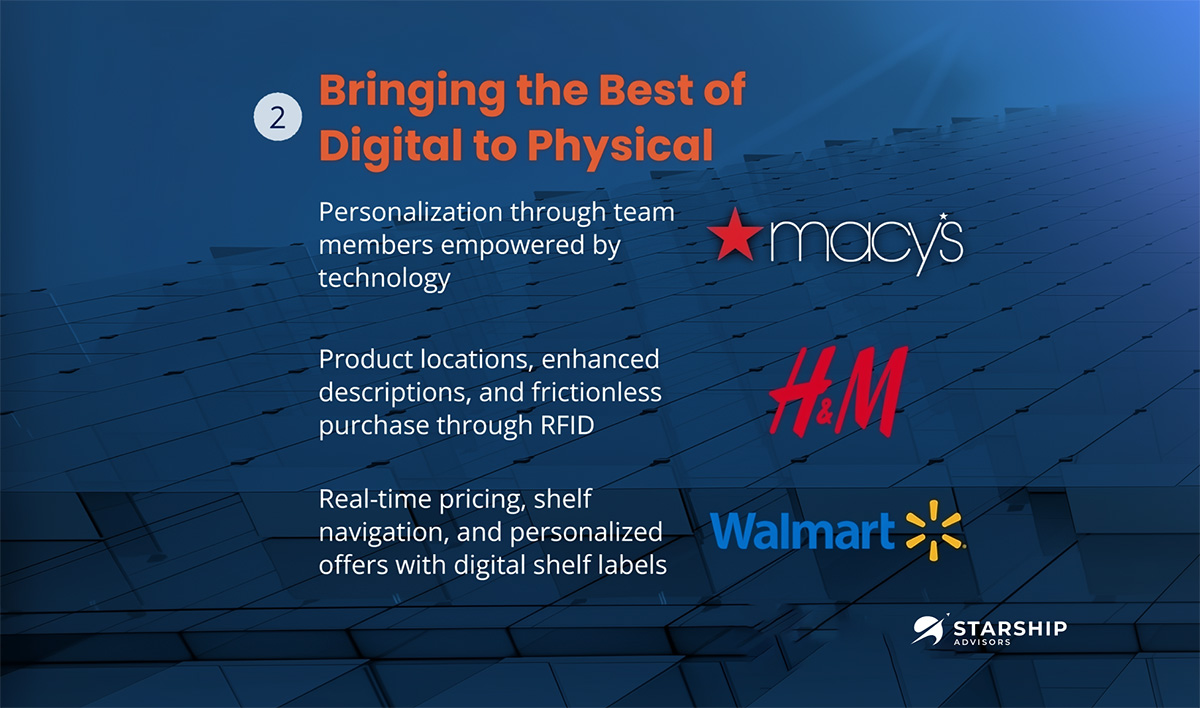 2 Bringing the Best of Digital to Physical

Personalization through team members empowered by technology

macy's

Product locations, enhanced descriptions, and frictionless purchase through RFID

H&M

Real-time pricing, shelf navigation, and personalized offers with digital shelf labels

Walmart

STARSHIP ADVISORS